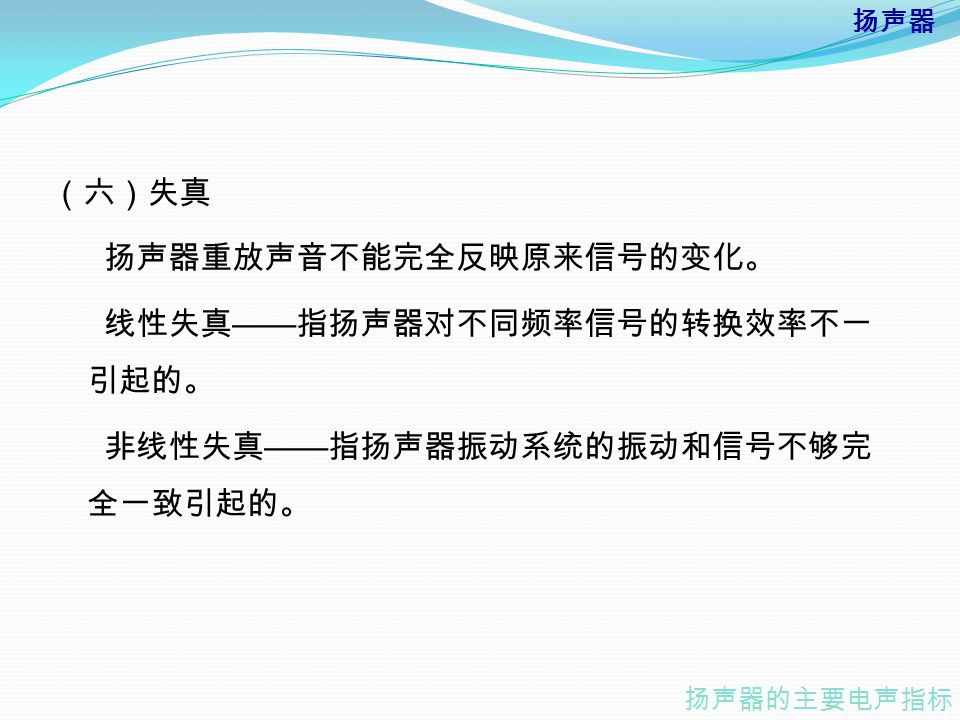 扬声器

（六）失真

扬声器重放声音不能完全反映原来信号的变化。

线性失真——指扬声器对不同频率信号的转换效率不一引起的。

非线性失真——指扬声器振动系统的振动和信号不够完全一致引起的。

扬声器的主要电声指标